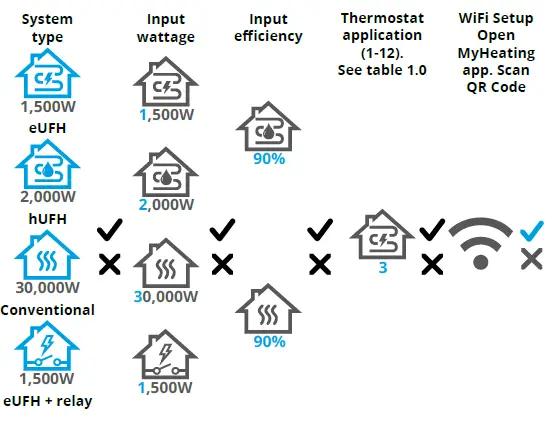 System type

1,500W
eUFH

2,000W
hUFH

30,000W
Conventional

1,500W
eUFH + relay

Input wattage

1,500W

2,000W

30,000W

1,500W

Input efficiency

90%

90%

Thermostat application (1-12). See table 1.0

3

WiFi Setup Open MyHeating app. Scan QR Code